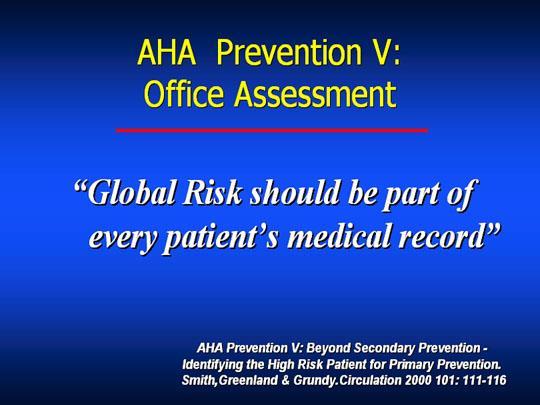 AHA Prevention V: Office Assessment

“Global Risk should be part of every patient’s medical record”

AHA Prevention V: Beyond Secondary Prevention - Identifying the High Risk Patient for Primary Prevention. Smith,Greenland & Grundy.Circulation 2000 101: 111-116